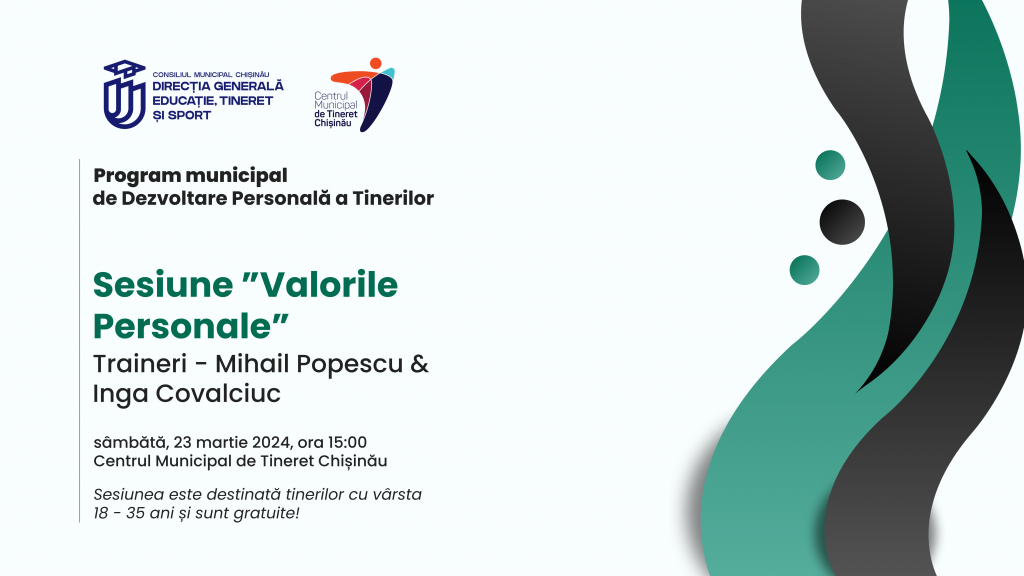 CONSILIUL MUNICIPAL CHIȘINĂU
DIRECȚIA GENERALĂ EDUCAȚIE, TINERET ȘI SPORT

Centrul Municipal de Tineret Chișinău

Program municipal de Dezvoltare Personală a Tinerilor

Sesiune ”Valorile Personale”

Traineri - Mihail Popescu & Inga Covalciuc

sâmbătă, 23 martie 2024, ora 15:00
Centrul Municipal de Tineret Chișinău

Sesiunea este destinată tinerilor cu vârsta 18 - 35 ani și sunt gratuite!